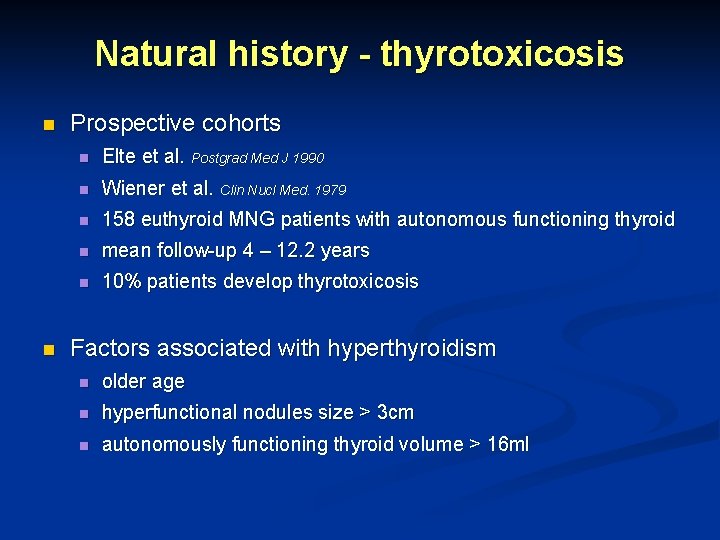 Natural history - thyrotoxicosis

Prospective cohorts

Elte et al. Postgrad Med J 1990

Wiener et al. Clin Nucl Med. 1979

158 euthyroid MNG patients with autonomous functioning thyroid

mean follow-up 4 – 12.2 years

10% patients develop thyrotoxicosis

Factors associated with hyperthyroidism

older age

hyperfunctional nodules size > 3cm

autonomously functioning thyroid volume > 16ml